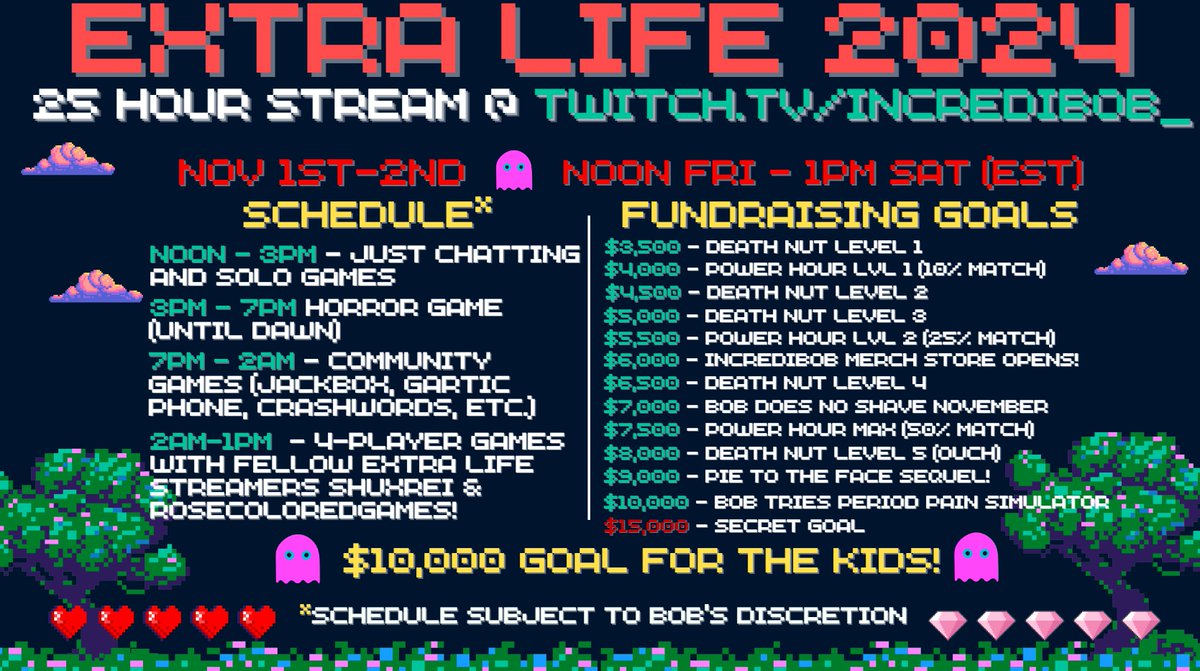 EXTRA LIFE 2024

25 HOUR STREAM @ TWITCH.TV/INCREDIBOB_

NOV 1ST-2ND NOON FRI - 1PM SAT (EST)

SCHEDULE*

NOON - 3PM - JUST CHATTING AND SOLO GAMES

3PM - 7PM HORROR GAME (UNTIL DAWN)

7PM - 2AM - COMMUNITY GAMES (JACKBOX, GARTIC PHONE, CRASHWORDS, ETC.)

2AM-1PM - 4-PLAYER GAMES WITH FELLOW EXTRA LIFE STREAMERS SHUXREI & ROSECOLOREDGAMES!

FUNDRAISING GOALS

$3,500 - DEATH NUT LEVEL 1
$4,000 - POWER HOUR LVL 1 (10% MATCH)
$4,500 - DEATH NUT LEVEL 2
$5,000 - DEATH NUT LEVEL 3
$5,500 - POWER HOUR LVL 2 (25% MATCH)
$6,000 - INCREDIBOB MERCH STORE OPENS!
$6,500 - DEATH NUT LEVEL 4
$7,000 - BOB DOES NO SHAVE NOVEMBER
$7,500 - POWER HOUR MAX (50% MATCH)
$8,000 - DEATH NUT LEVEL 5 (OUCH)
$9,000 - PIE TO THE FACE SEQUEL!
$10,000 - BOB TRIES PERIOD PAIN SIMULATOR
$15,000 - SECRET GOAL

$10,000 GOAL FOR THE KIDS!

*SCHEDULE SUBJECT TO BOB'S DISCRETION